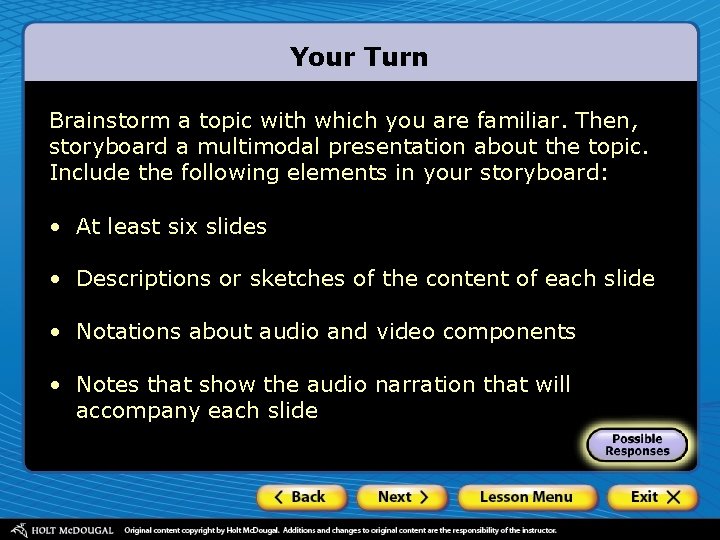 Your Turn

Brainstorm a topic with which you are familiar. Then, storyboard a multimodal presentation about the topic. Include the following elements in your storyboard:

• At least six slides

• Descriptions or sketches of the content of each slide

• Notations about audio and video components

• Notes that show the audio narration that will accompany each slide

Possible Responses

< Back

Next >

Lesson Menu

Exit X

HOLT McDOUGAL Original content copyright by Holt McDougal. Additions and changes to original content are the responsibility of the instructor.